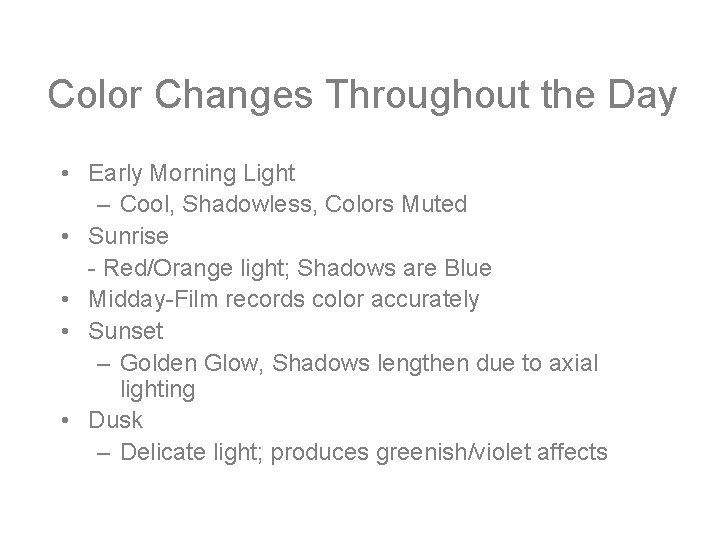 Color Changes Throughout the Day

• Early Morning Light
– Cool, Shadowless, Colors Muted
• Sunrise
- Red/Orange light; Shadows are Blue
• Midday-Film records color accurately
• Sunset
– Golden Glow, Shadows lengthen due to axial lighting
• Dusk
– Delicate light; produces greenish/violet affects